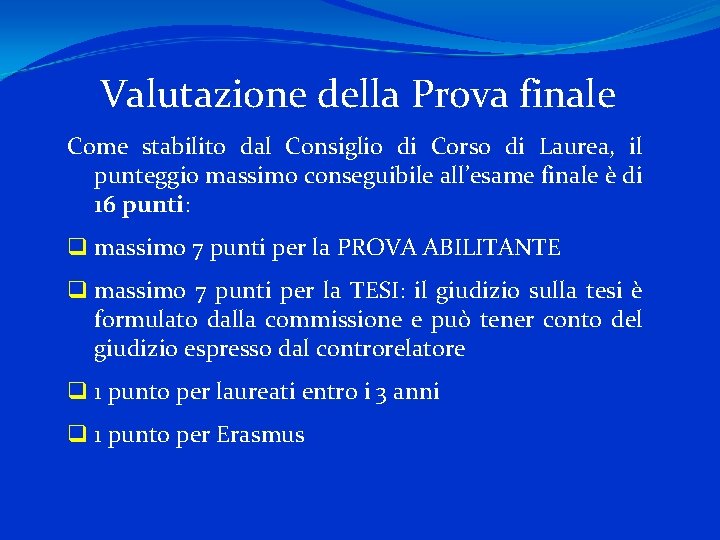 Valutazione della Prova finale

Come stabilito dal Consiglio di Corso di Laurea, il punteggio massimo conseguibile all'esame finale è di 16 punti:

❑ massimo 7 punti per la PROVA ABILITANTE

❑ massimo 7 punti per la TESI: il giudizio sulla tesi è formulato dalla commissione e può tener conto del giudizio espresso dal controrelatore

❑ 1 punto per laureati entro i 3 anni

❑ 1 punto per Erasmus